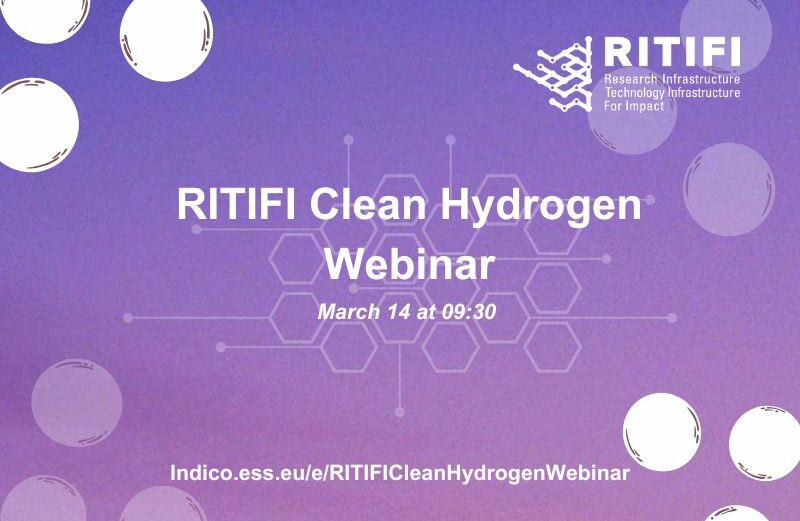 RITIFI
Research Infrastructure
Technology Infrastructure
For Impact

RITIFI Clean Hydrogen Webinar

March 14 at 09:30

Indico.ess.eu/e/RITIFICleanHydrogenWebinar